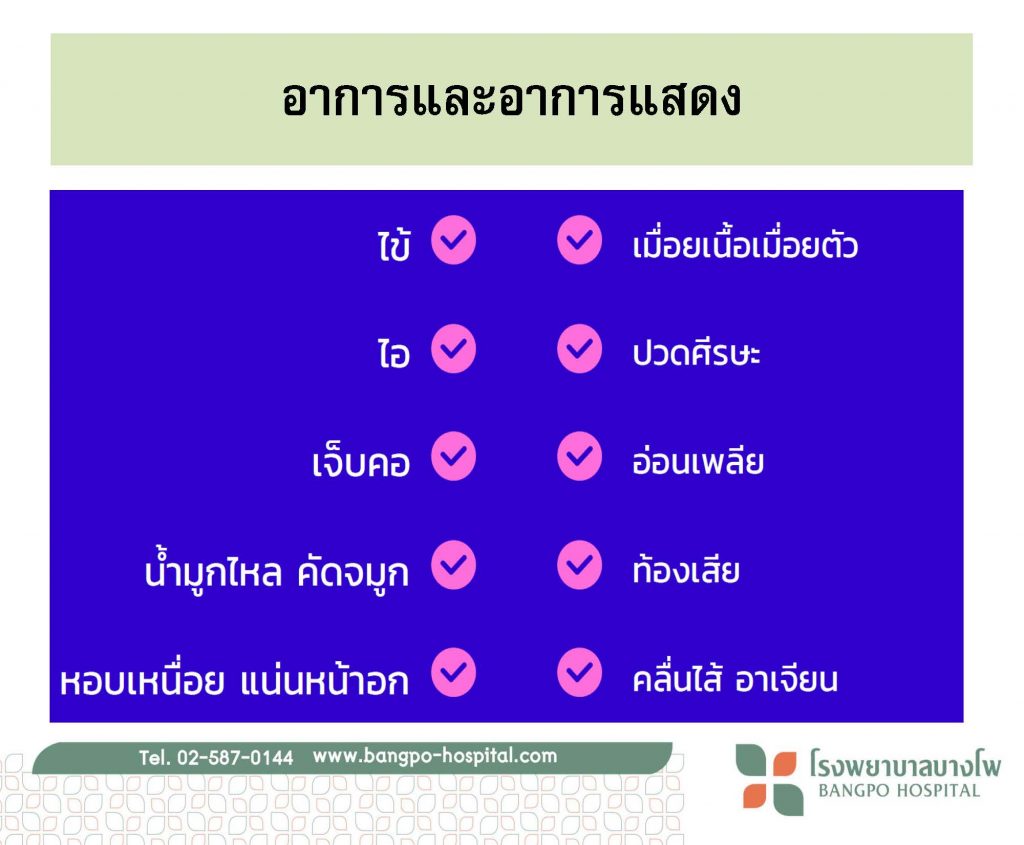 อาการและอาการแสดง

ไข้
ไอ
เจ็บคอ
น้ำมูกไหล คัดจมูก
หอบเหนื่อย แน่นหน้าอก

เมื่อยเนื้อเมื่อยตัว
ปวดศีรษะ
อ่อนเพลีย
ท้องเสีย
คลื่นไส้ อาเจียน

Tel. 02-587-0144 www.bangpo-hospital.com

โรงพยาบาลบางโพ
BANGPO HOSPITAL